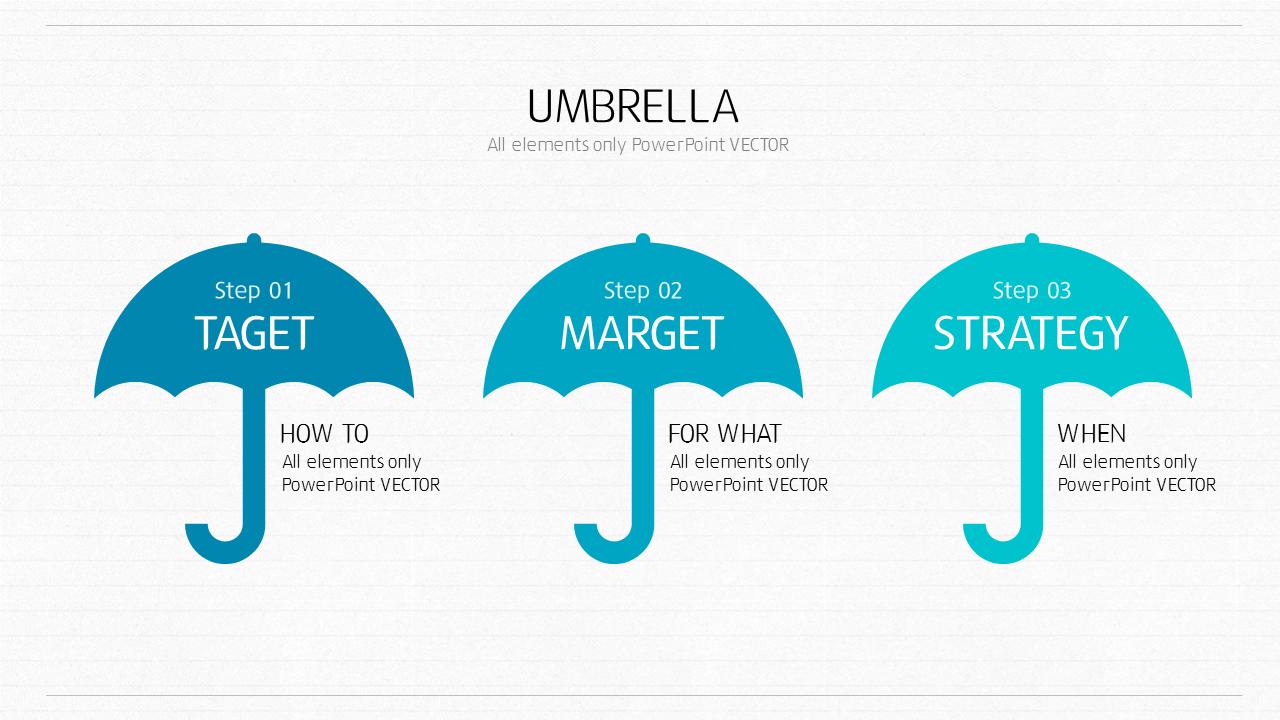 UMBRELLA
All elements only PowerPoint VECTOR

Step 01
TAGET

HOW TO
All elements only PowerPoint VECTOR

Step 02
MARGET

FOR WHAT
All elements only PowerPoint VECTOR

Step 03
STRATEGY

WHEN
All elements only PowerPoint VECTOR